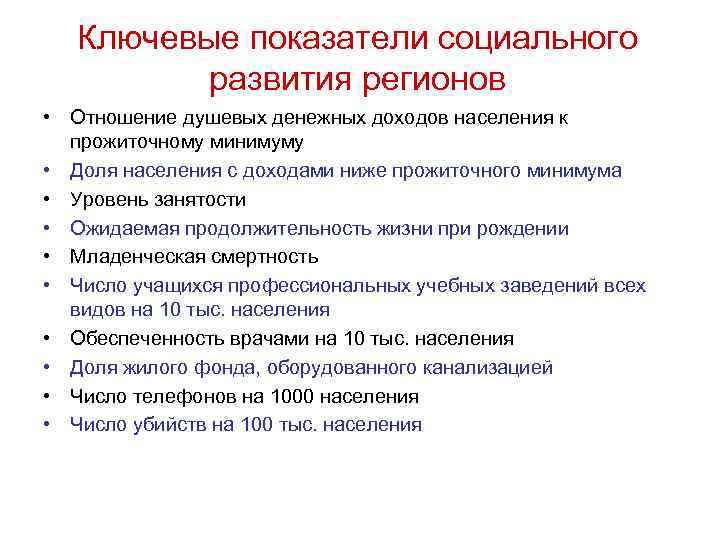 Ключевые показатели социального развития регионов

• Отношение душевых денежных доходов населения к прожиточному минимуму
• Доля населения с доходами ниже прожиточного минимума
• Уровень занятости
• Ожидаемая продолжительность жизни при рождении
• Младенческая смертность
• Число учащихся профессиональных учебных заведений всех видов на 10 тыс. населения
• Обеспеченность врачами на 10 тыс. населения
• Доля жилого фонда, оборудованного канализацией
• Число телефонов на 1000 населения
• Число убийств на 100 тыс. населения